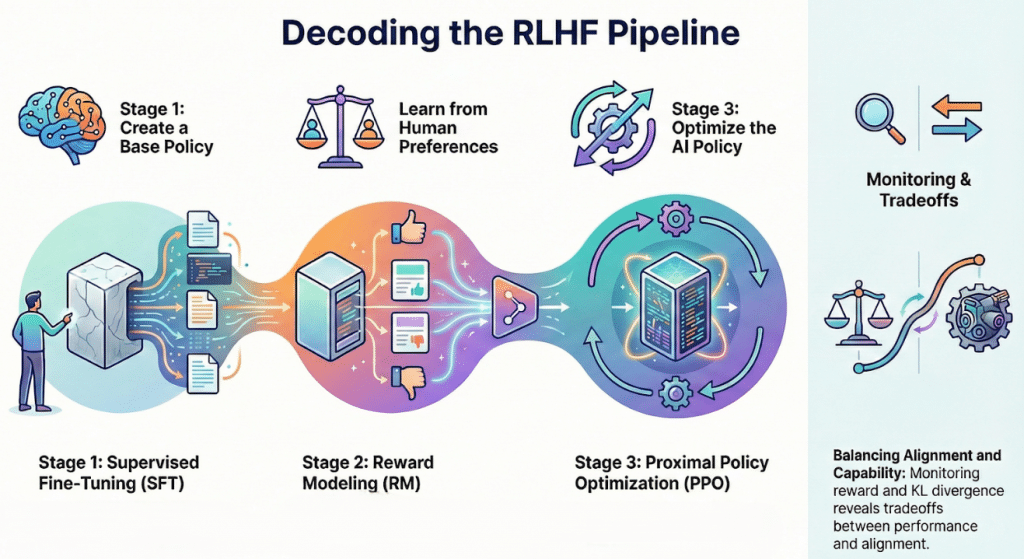 Decoding the RLHF Pipeline

Stage 1: Create a Base Policy

Learn from Human Preferences

Stage 3: Optimize the AI Policy

Monitoring & Tradeoffs

Stage 1: Supervised Fine-Tuning (SFT)

Stage 2: Reward Modeling (RM)

Stage 3: Proximal Policy Optimization (PPO)

Balancing Alignment and Capability: Monitoring reward and KL divergence reveals tradeoffs between performance and alignment.